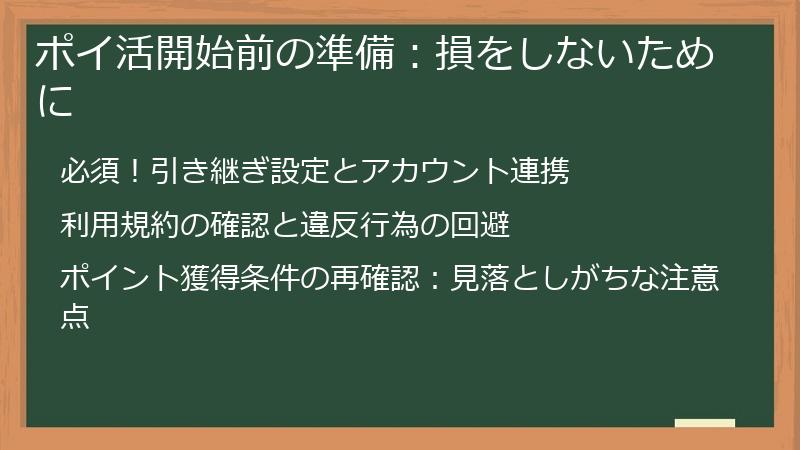 ポイ活開始前の準備：損をしないために

必須！引き継ぎ設定とアカウント連携

利用規約の確認と違反行為の回避

ポイント獲得条件の再確認：見落としがちな注意点